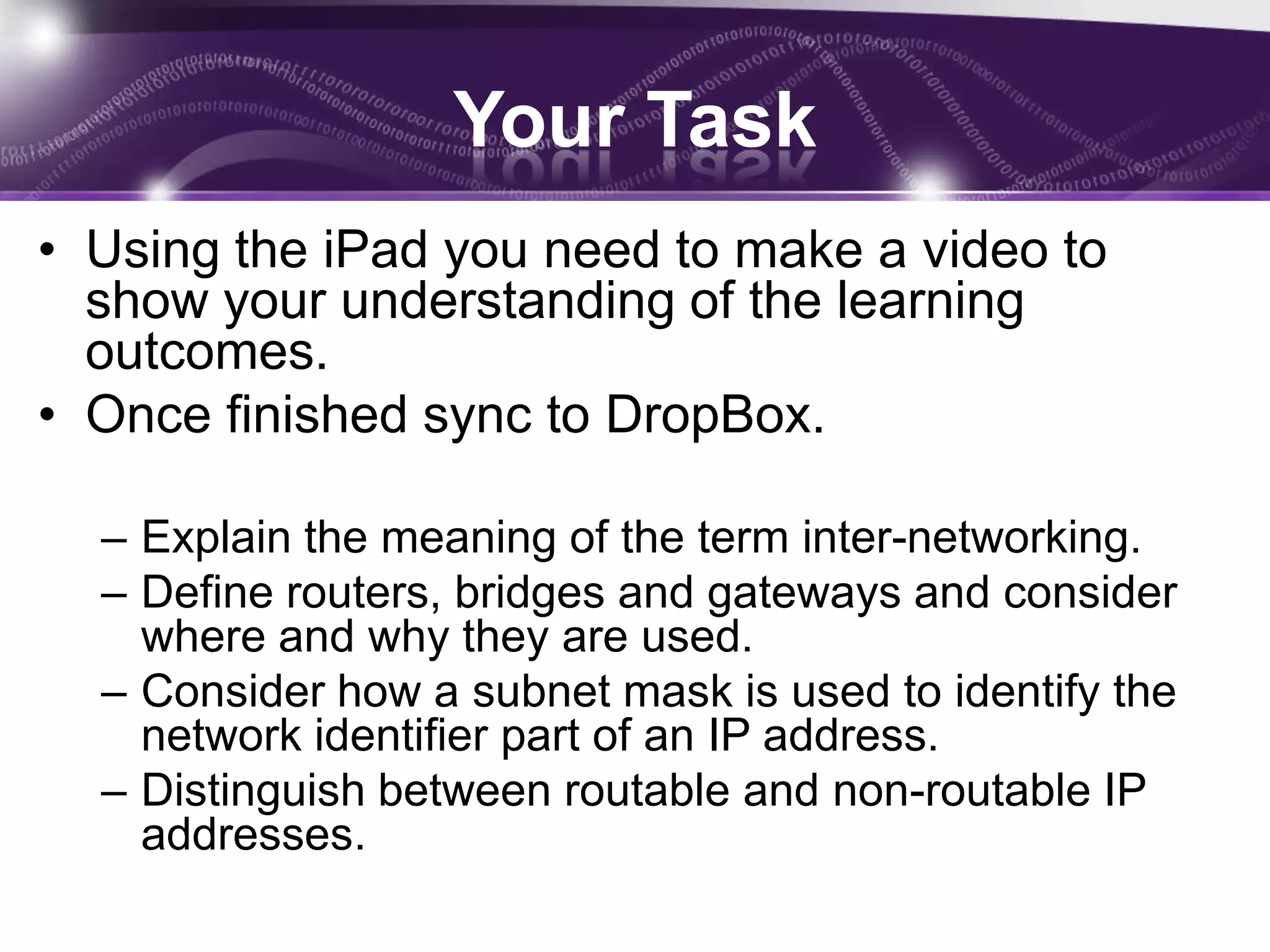 Your Task

• Using the iPad you need to make a video to show your understanding of the learning outcomes.
• Once finished sync to DropBox.

– Explain the meaning of the term inter-networking.
– Define routers, bridges and gateways and consider where and why they are used.
– Consider how a subnet mask is used to identify the network identifier part of an IP address.
– Distinguish between routable and non-routable IP addresses.